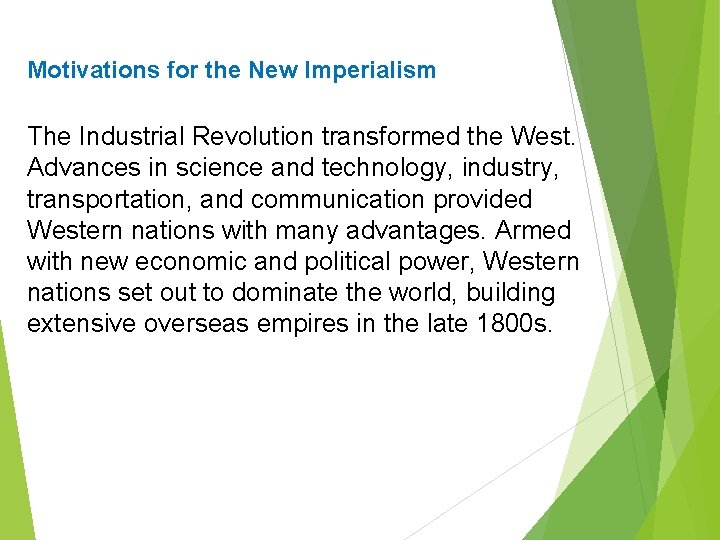 Motivations for the New Imperialism

The Industrial Revolution transformed the West. Advances in science and technology, industry, transportation, and communication provided Western nations with many advantages. Armed with new economic and political power, Western nations set out to dominate the world, building extensive overseas empires in the late 1800s.